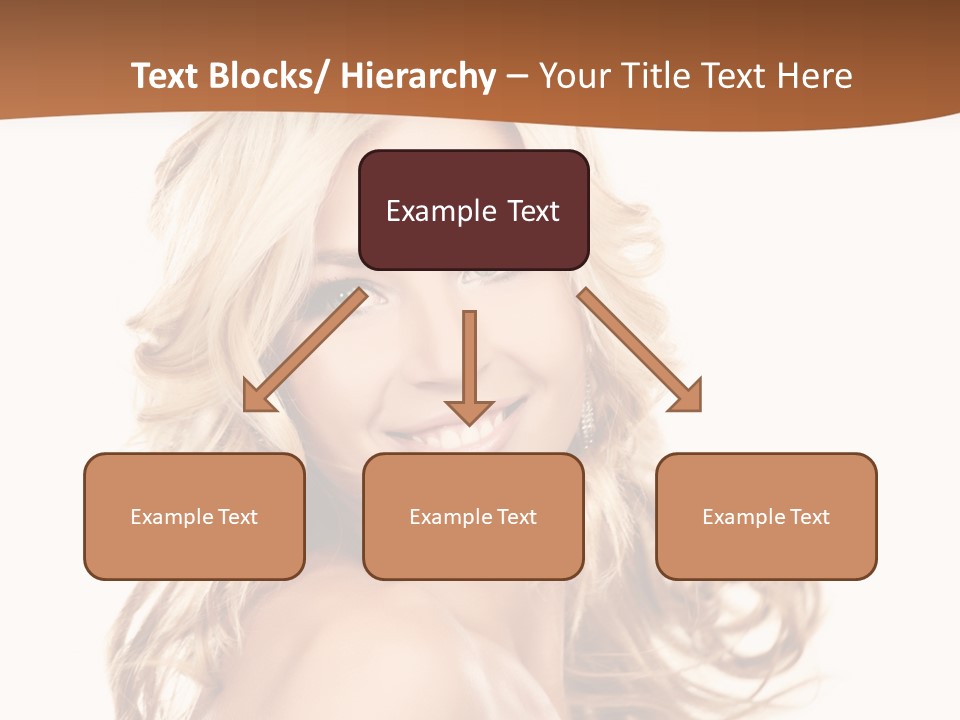 Text Blocks/ Hierarchy – Your Title Text Here

Example Text

Example Text

Example Text

Example Text